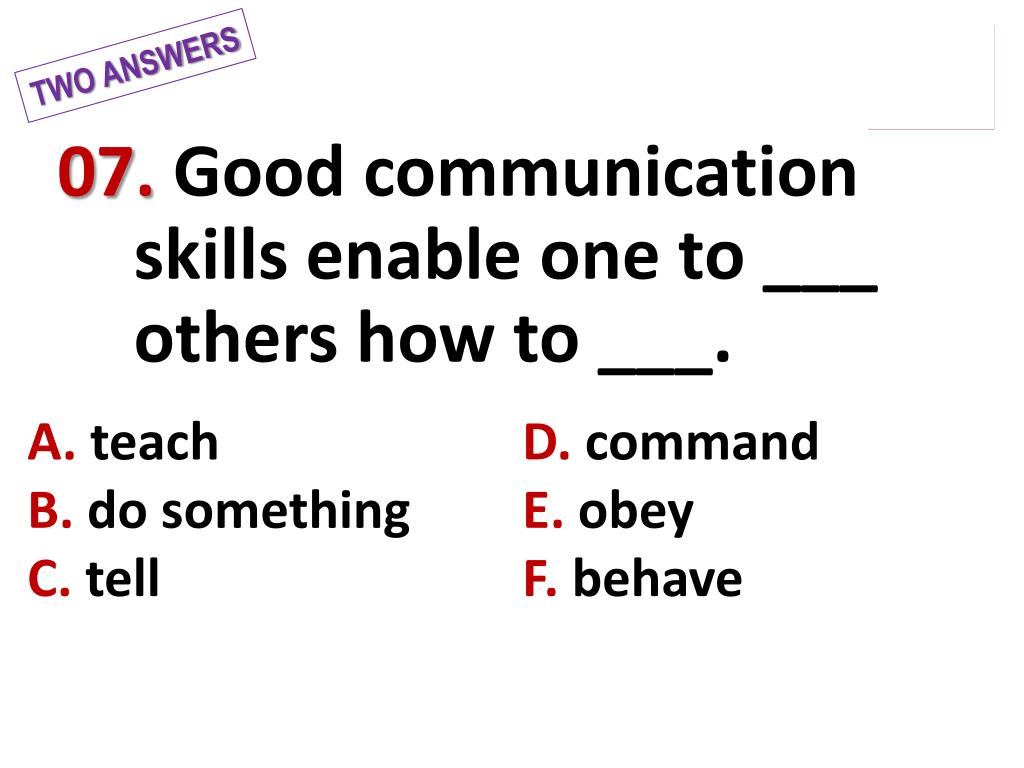 TWO ANSWERS

07. Good communication skills enable one to ___ others how to ___.

A. teach
B. do something
C. tell

D. command
E. obey
F. behave